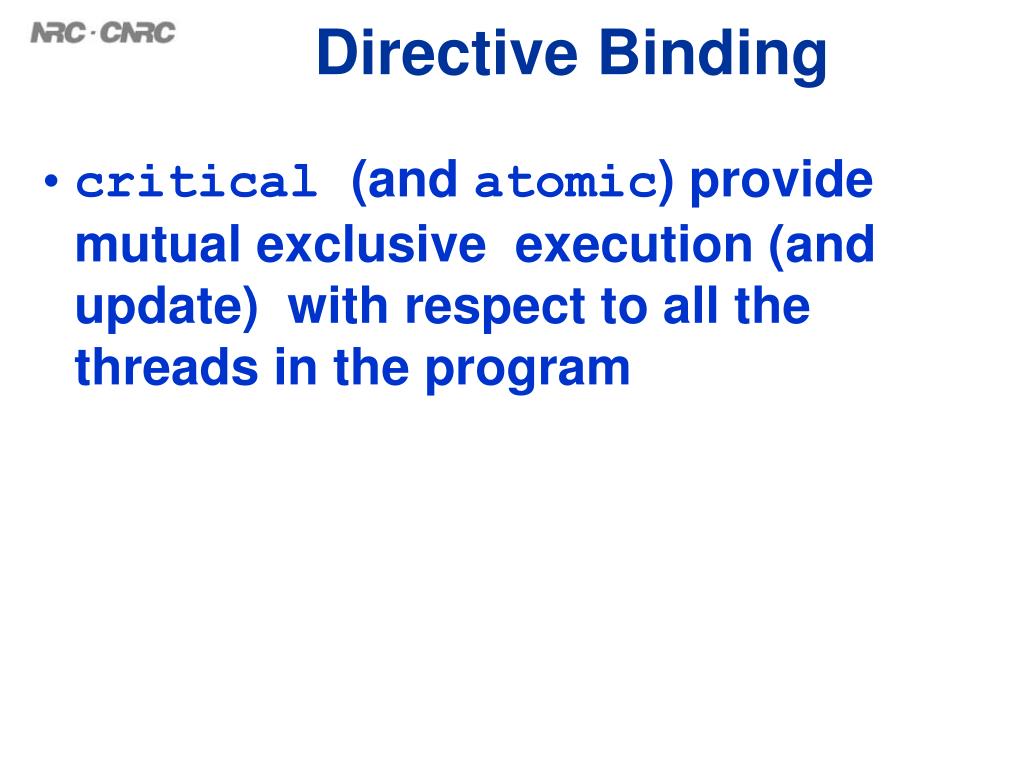 NRC · CNRC

Directive Binding

• critical (and atomic) provide mutual exclusive execution (and update) with respect to all the threads in the program